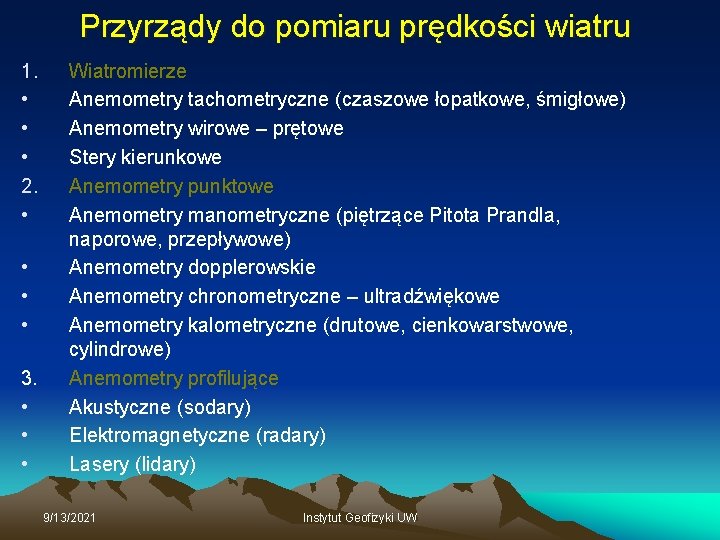 Przyrządy do pomiaru prędkości wiatru

1. Wiatromierze
• Anemometry tachometryczne (czaszowe łopatkowe, śmigłowe)
• Anemometry wirowe – prętowe
• Stery kierunkowe
2. Anemometry punktowe
• Anemometry manometryczne (piętrzące Pitota Prandla, naporowe, przepływowe)
• Anemometry dopplerowskie
• Anemometry chronometryczne – ultradźwiękowe
• Anemometry kalometryczne (drutowe, cienkowarstwowe, cylindrowe)
3. Anemometry profilujące
• Akustyczne (sodary)
• Elektromagnetyczne (radary)
• Lasery (lidary)

9/13/2021

Instytut Geofizyki UW